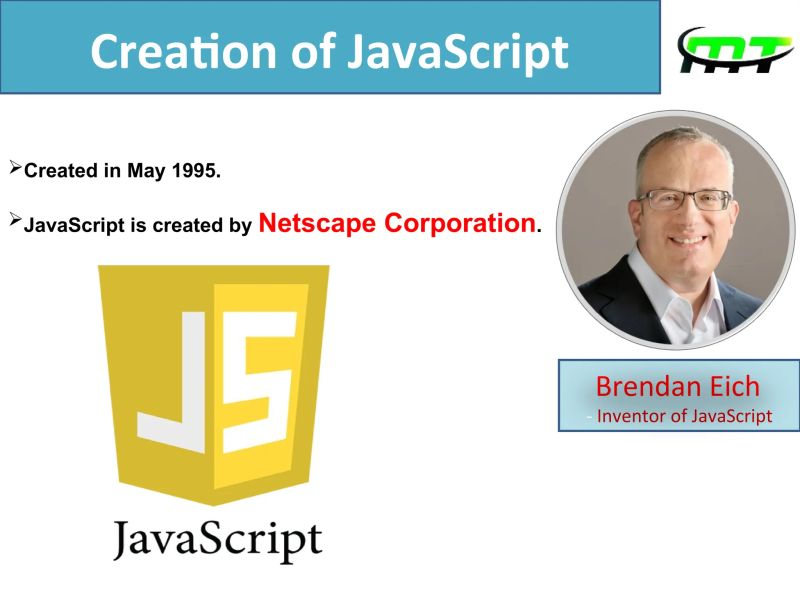 Creation of JavaScript

MT

➢Created in May 1995.

➢JavaScript is created by Netscape Corporation.

JS

JavaScript

Brendan Eich
- Inventor of JavaScript